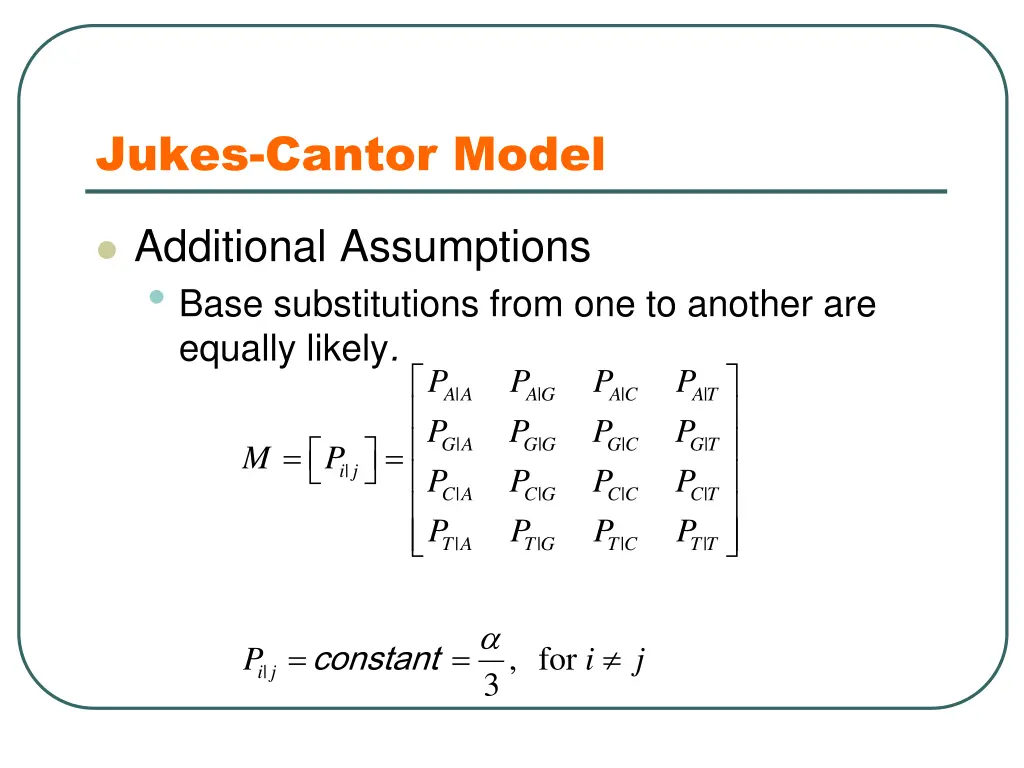 Jukes-Cantor Model

Additional Assumptions

Base substitutions from one to another are equally likely.

$M = \left[ P_{i|j} \right] = \begin{bmatrix} P_{A|A} & P_{A|G} & P_{A|C} & P_{A|T} \\ P_{G|A} & P_{G|G} & P_{G|C} & P_{G|T} \\ P_{C|A} & P_{C|G} & P_{C|C} & P_{C|T} \\ P_{T|A} & P_{T|G} & P_{T|C} & P_{T|T} \end{bmatrix}$

$P_{i|j} = constant = \frac{\alpha}{3}, \text{ for } i \neq j$